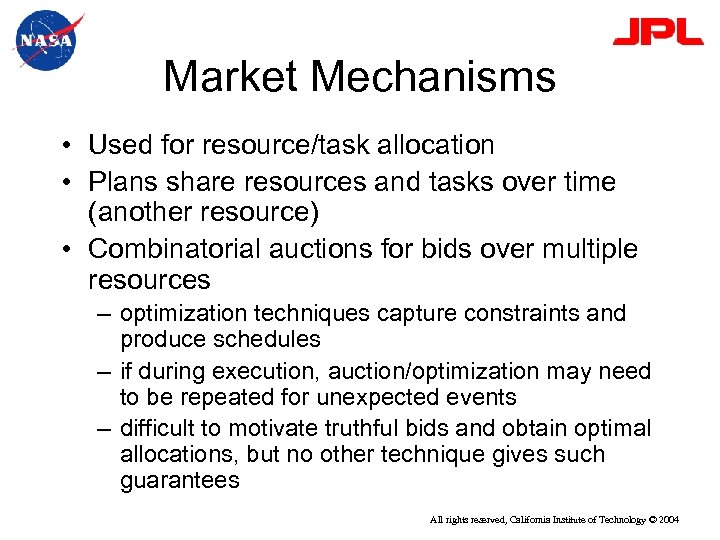 NASA

JPL

Market Mechanisms

• Used for resource/task allocation
• Plans share resources and tasks over time (another resource)
• Combinatorial auctions for bids over multiple resources
– optimization techniques capture constraints and produce schedules
– if during execution, auction/optimization may need to be repeated for unexpected events
– difficult to motivate truthful bids and obtain optimal allocations, but no other technique gives such guarantees

All rights reserved, California Institute of Technology © 2004